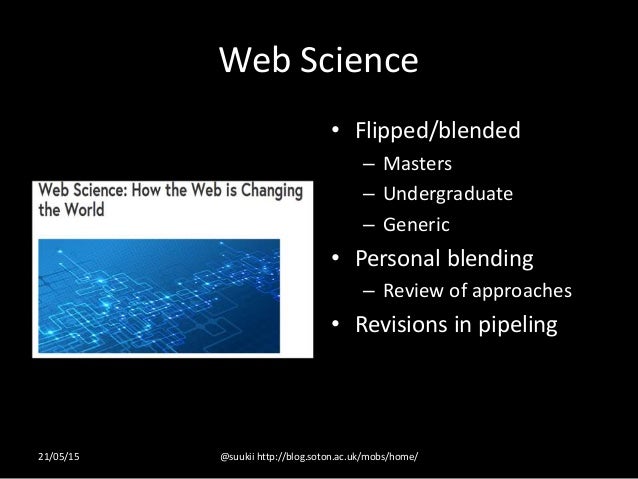 Web Science

Web Science: How the Web is Changing the World

• Flipped/blended
– Masters
– Undergraduate
– Generic
• Personal blending
– Review of approaches
• Revisions in pipeling

21/05/15

@suukii http://blog.soton.ac.uk/mobs/home/